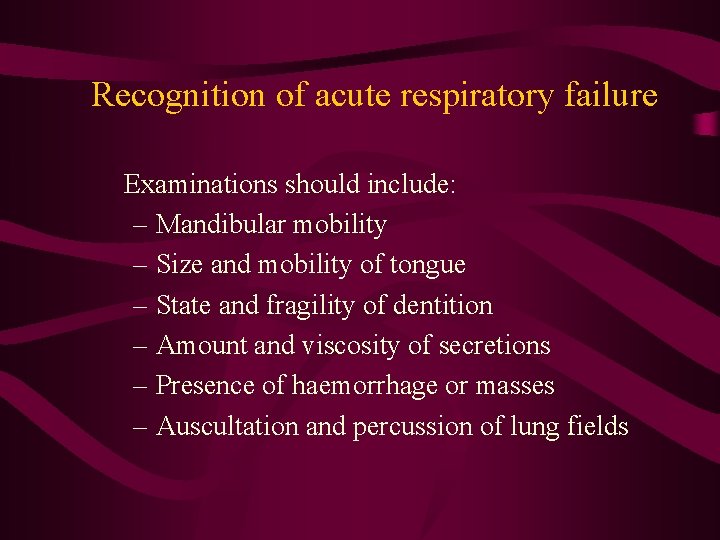 Recognition of acute respiratory failure

Examinations should include:
– Mandibular mobility
– Size and mobility of tongue
– State and fragility of dentition
– Amount and viscosity of secretions
– Presence of haemorrhage or masses
– Auscultation and percussion of lung fields